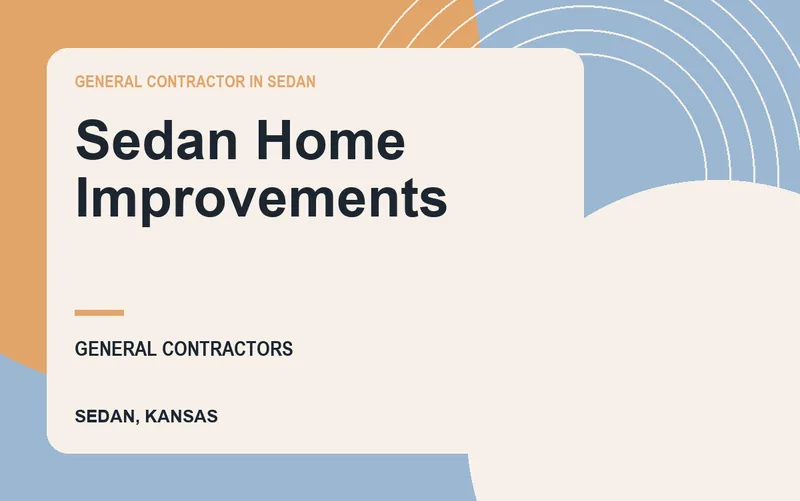 GENERAL CONTRACTOR IN SEDAN

Sedan Home Improvements

GENERAL CONTRACTORS

SEDAN, KANSAS